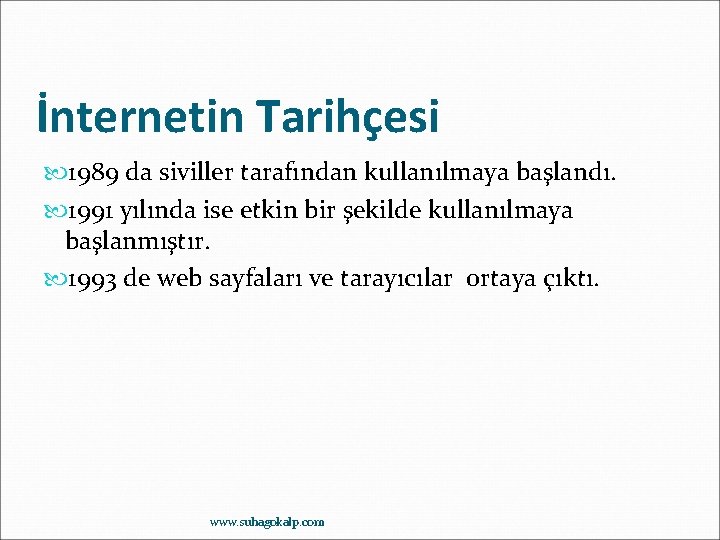 İnternetin Tarihçesi

1989 da siviller tarafından kullanılmaya başlandı.

1991 yılında ise etkin bir şekilde kullanılmaya başlanmıştır.

1993 de web sayfaları ve tarayıcılar ortaya çıktı.

www.suhagokalp.com